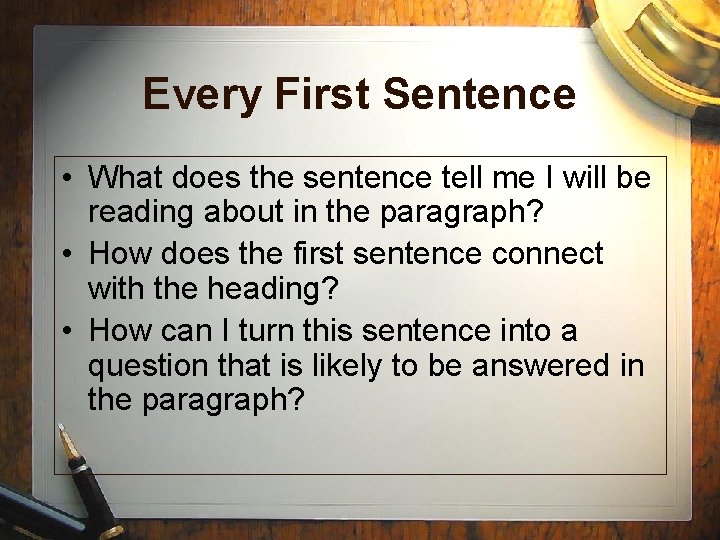 Every First Sentence

• What does the sentence tell me I will be reading about in the paragraph?
• How does the first sentence connect with the heading?
• How can I turn this sentence into a question that is likely to be answered in the paragraph?